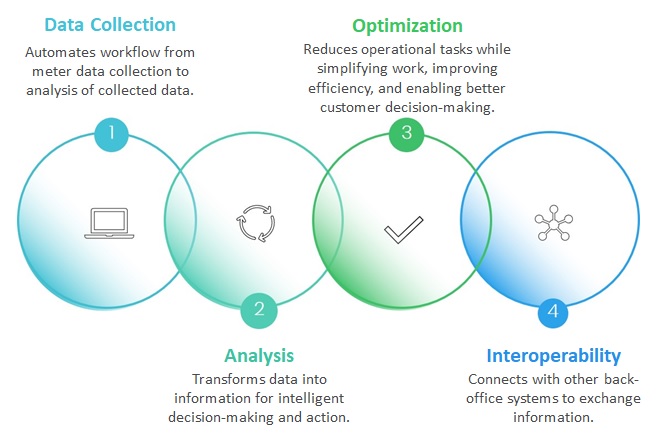 Data Collection

Automates workflow from meter data collection to analysis of collected data.

Optimization

Reduces operational tasks while simplifying work, improving efficiency, and enabling better customer decision-making.

1

3

2

4

Analysis

Transforms data into information for intelligent decision-making and action.

Interoperability

Connects with other back-office systems to exchange information.